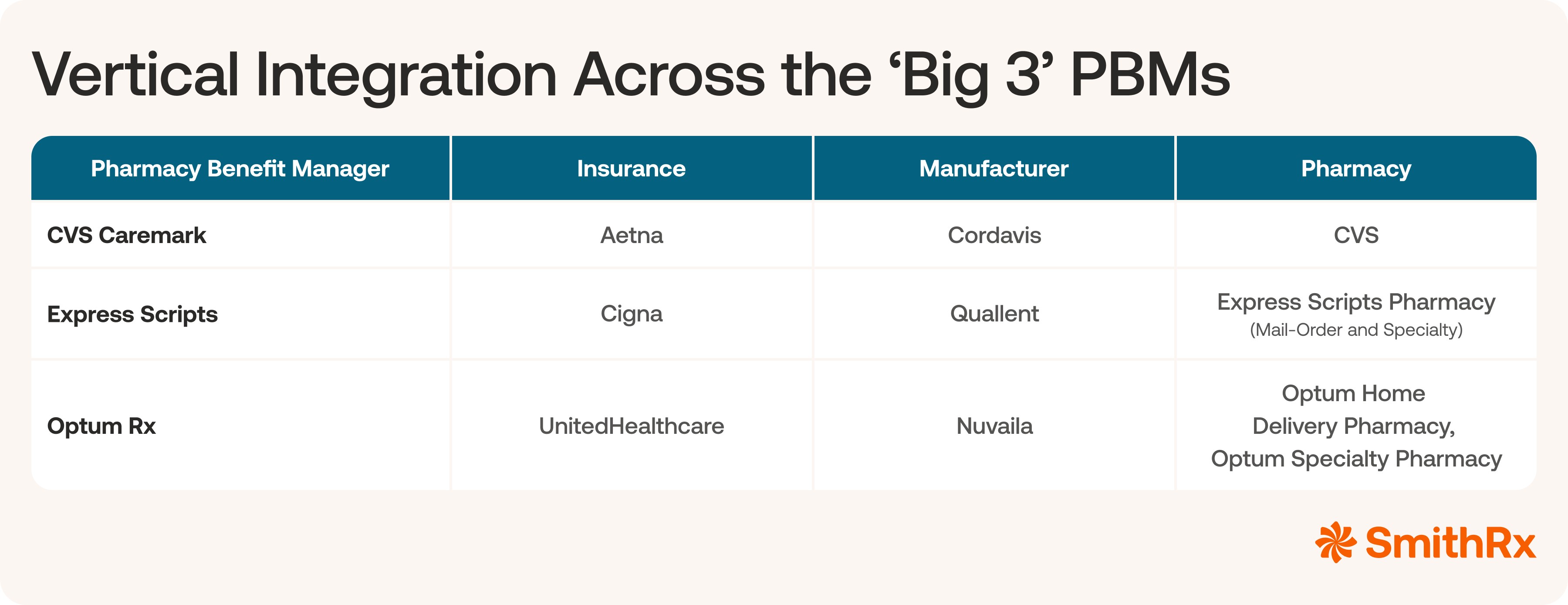 Vertical Integration Across the ‘Big 3’ PBMs

| Pharmacy Benefit Manager | Insurance | Manufacturer | Pharmacy |
|---|---|---|---|
| CVS Caremark | Aetna | Cordavis | CVS |
| Express Scripts | Cigna | Quallent | Express Scripts Pharmacy (Mail-Order and Specialty) |
| Optum Rx | UnitedHealthcare | Nuvaila | Optum Home Delivery Pharmacy, Optum Specialty Pharmacy |

SmithRx